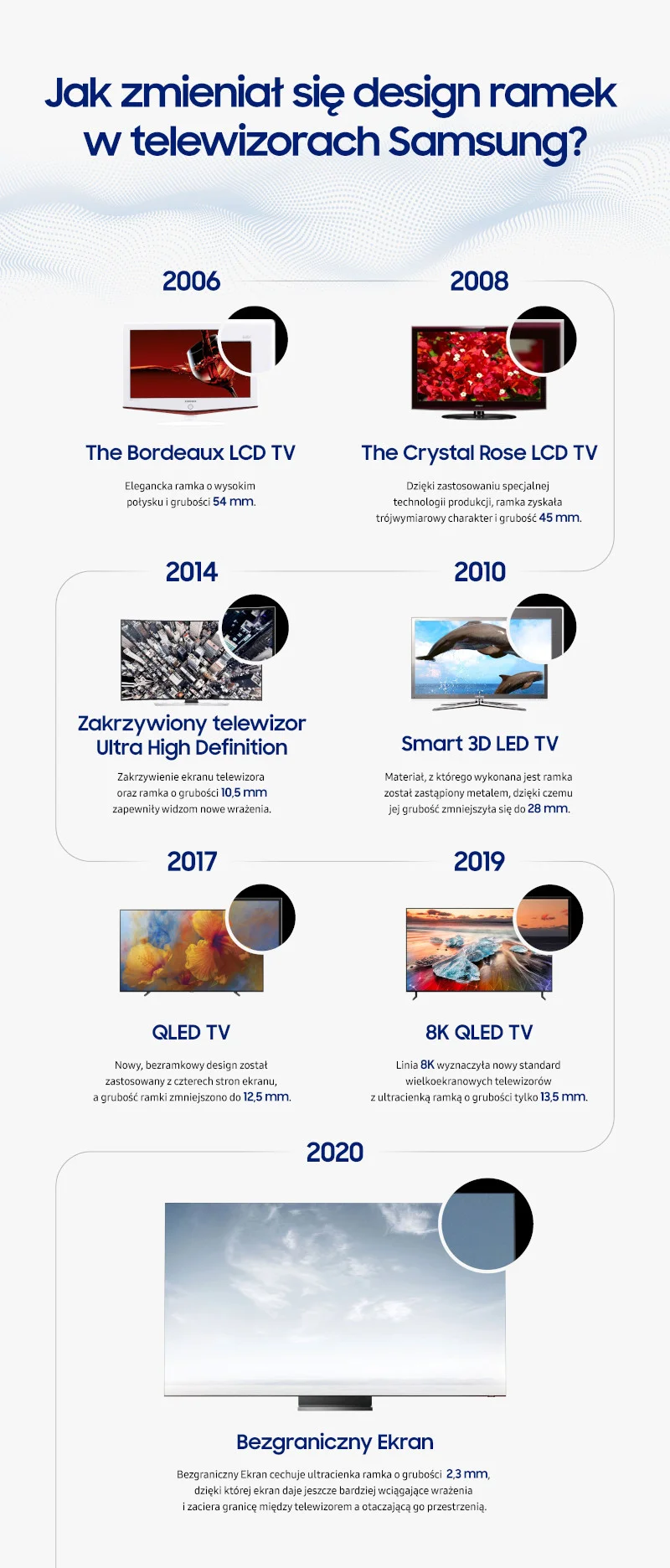 Jak zmieniał się design ramek w telewizorach Samsung?

2006

The Bordeaux LCD TV

Elegancka ramka o wysokim połysku i grubości 54 mm.

2008

The Crystal Rose LCD TV

Dzięki zastosowaniu specjalnej technologii produkcji, ramka zyskała trójwymiarowy charakter i grubość 45 mm.

2014

Zakrzywiony telewizor Ultra High Definition

Zakrzywienie ekranu telewizora oraz ramka o grubości 10,5 mm zapewniły widzom nowe wrażenia.

2010

Smart 3D LED TV

Materiał, z którego wykonana jest ramka został zastąpiony metalem, dzięki czemu jej grubość zmniejszyła się do 28 mm.

2017

QLED TV

Nowy, bezramkowy design został zastosowany z czterech stron ekranu, a grubość ramki zmniejszono do 12,5 mm.

2019

8K QLED TV

Linia 8K wyznaczyła nowy standard wielkoekranowych telewizorów z ultracienką ramką o grubości tylko 13,5 mm.

2020

Bezgraniczny Ekran

Bezgraniczny Ekran cechuje ultracienka ramka o grubości 2,3 mm, dzięki której ekran daje jeszcze bardziej wciągające wrażenia i zaciera granicę między telewizorem a otaczającą go przestrzenią.